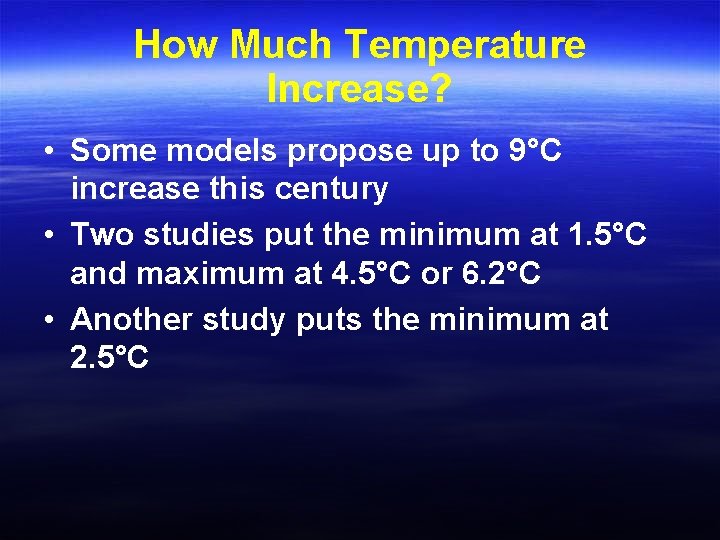 How Much Temperature Increase?

• Some models propose up to 9°C increase this century
• Two studies put the minimum at 1.5°C and maximum at 4.5°C or 6.2°C
• Another study puts the minimum at 2.5°C